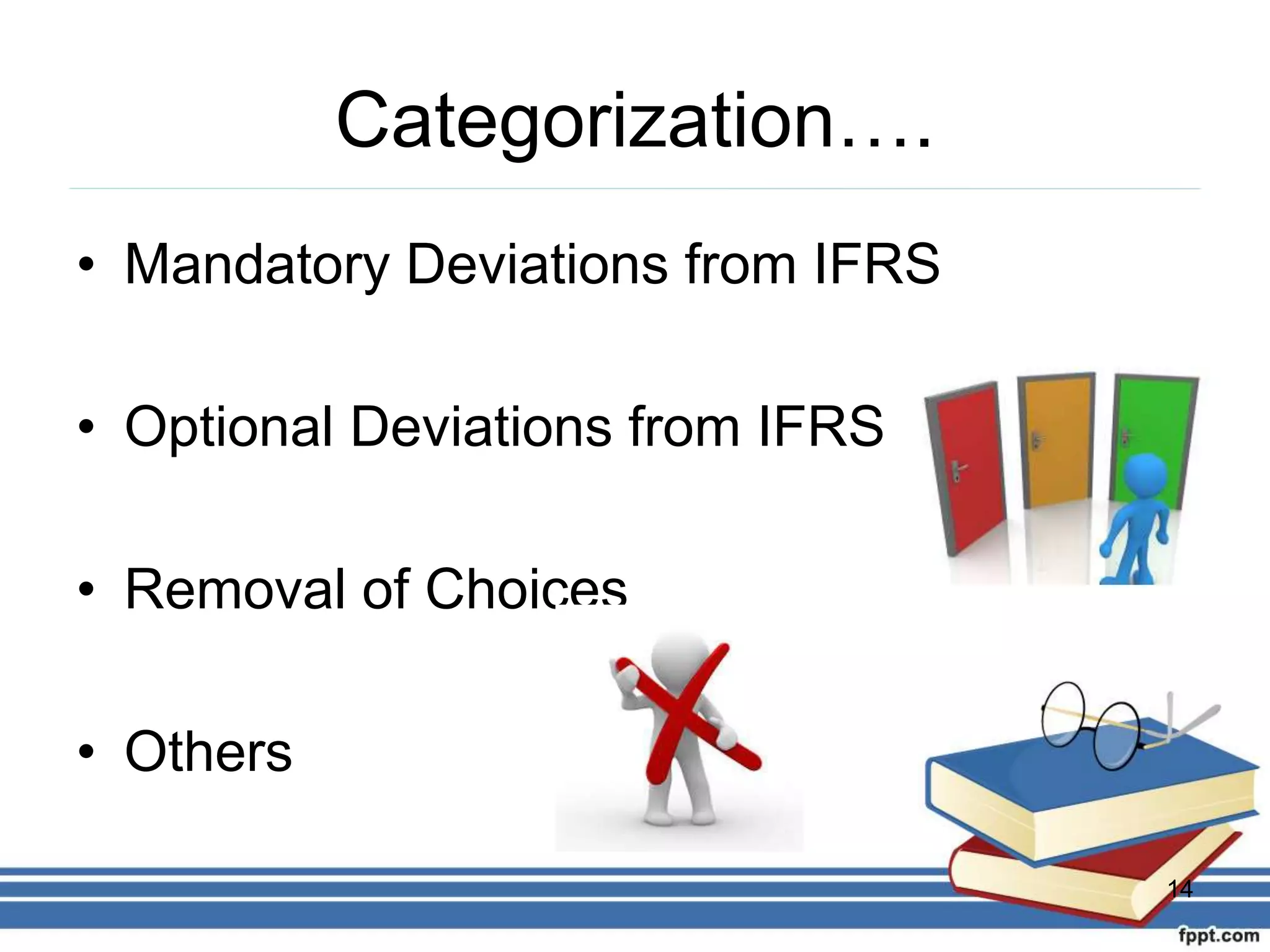 Categorization….

• Mandatory Deviations from IFRS

• Optional Deviations from IFRS

• Removal of Choices

• Others

14

fppt.com